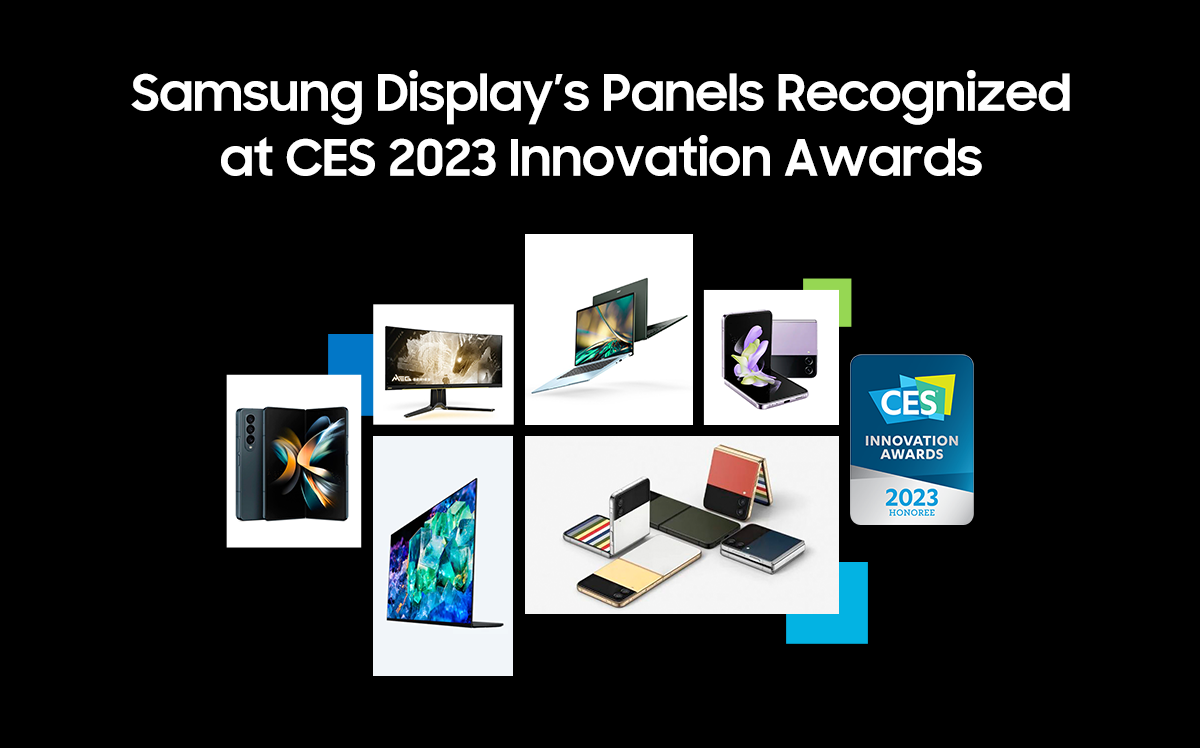 Samsung Display's Panels Recognized at CES 2023 Innovation Awards

CES
INNOVATION AWARDS
2023
HONOREE